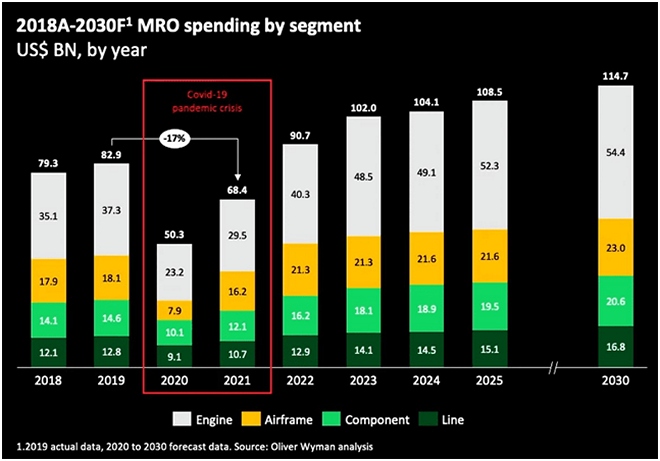 2018A-2030F$^1$ MRO spending by segment
US$ BN, by year

Covid-19 pandemic crisis

-17%

| | 2018 | 2019 | 2020 | 2021 | 2022 | 2023 | 2024 | 2025 | 2030 |
|---|---|---|---|---|---|---|---|---|---|
| Total | 79.3 | 82.9 | 50.3 | 68.4 | 90.7 | 102.0 | 104.1 | 108.5 | 114.7 |
| Engine | 35.1 | 37.3 | 23.2 | 29.5 | 40.3 | 48.5 | 49.1 | 52.3 | 54.4 |
| Airframe | 17.9 | 18.1 | 7.9 | 16.2 | 21.3 | 21.3 | 21.6 | 21.6 | 23.0 |
| Component | 14.1 | 14.6 | 10.1 | 12.1 | 16.2 | 18.1 | 18.9 | 19.5 | 20.6 |
| Line | 12.1 | 12.8 | 9.1 | 10.7 | 12.9 | 14.1 | 14.5 | 15.1 | 16.8 |

Engine Airframe Component Line

1.2019 actual data, 2020 to 2030 forecast data. Source: Oliver Wyman analysis